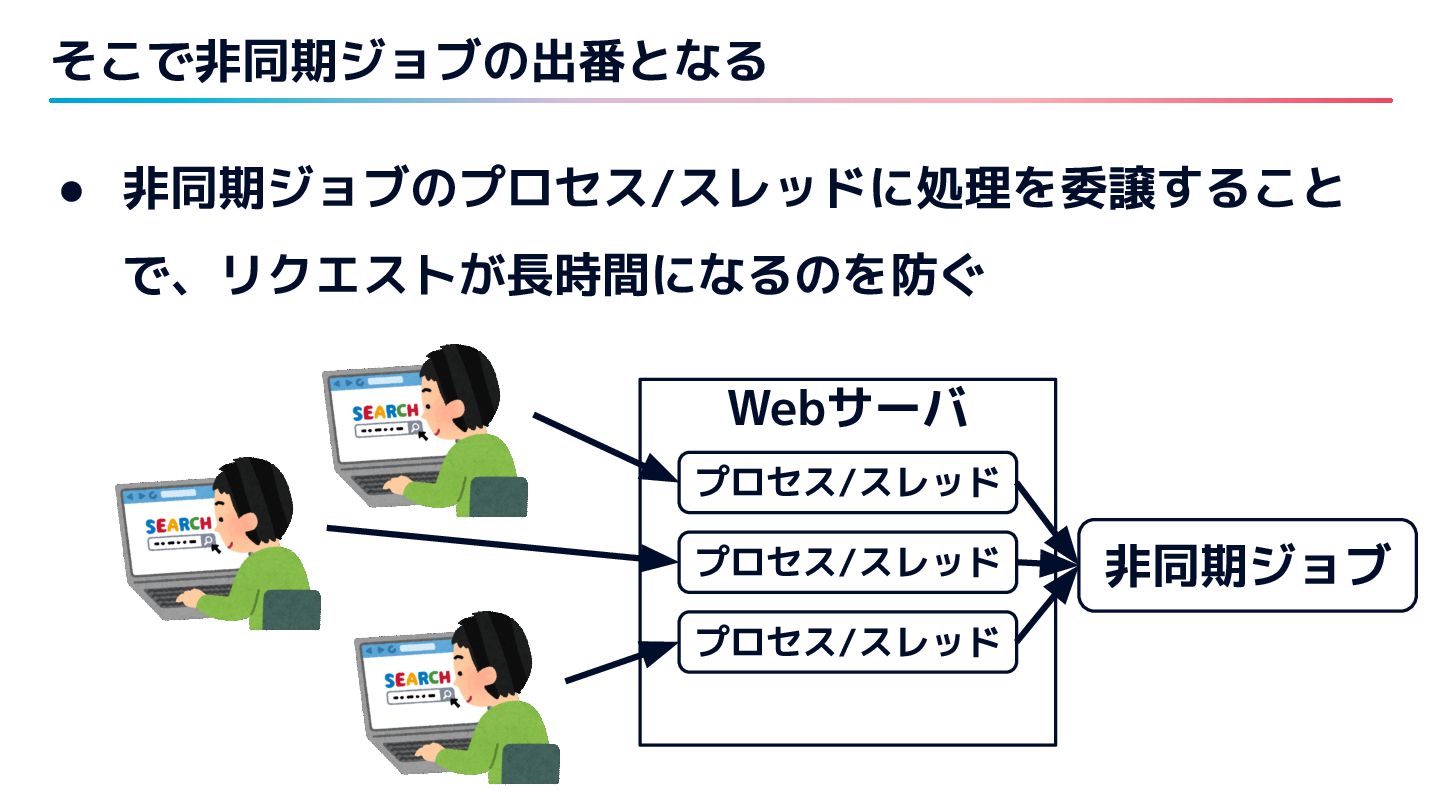 そこで非同期ジョブの出番となる

● 非同期ジョブのプロセス/スレッドに処理を委譲することで、リクエストが長時間になるのを防ぐ

SEARCH

SEARCH

SEARCH

Webサーバ

プロセス/スレッド

プロセス/スレッド

プロセス/スレッド

非同期ジョブ